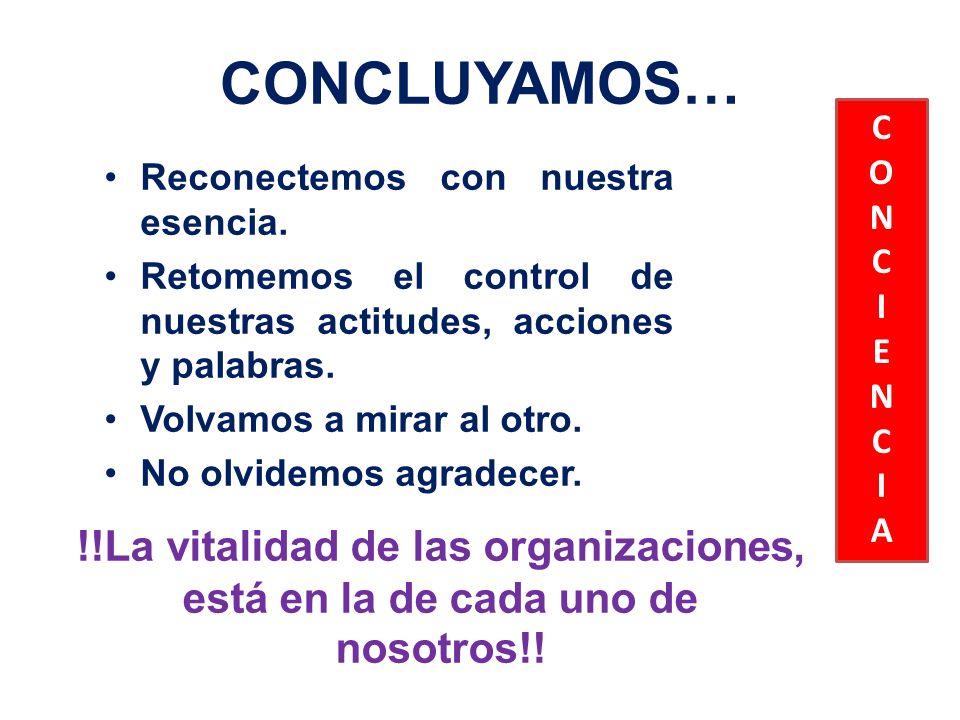 CONCLUYAMOS…

• Reconectemos con nuestra esencia.
• Retomemos el control de nuestras actitudes, acciones y palabras.
• Volvamos a mirar al otro.
• No olvidemos agradecer.

C
O
N
C
I
E
N
C
I
A

!!La vitalidad de las organizaciones, está en la de cada uno de nosotros!!